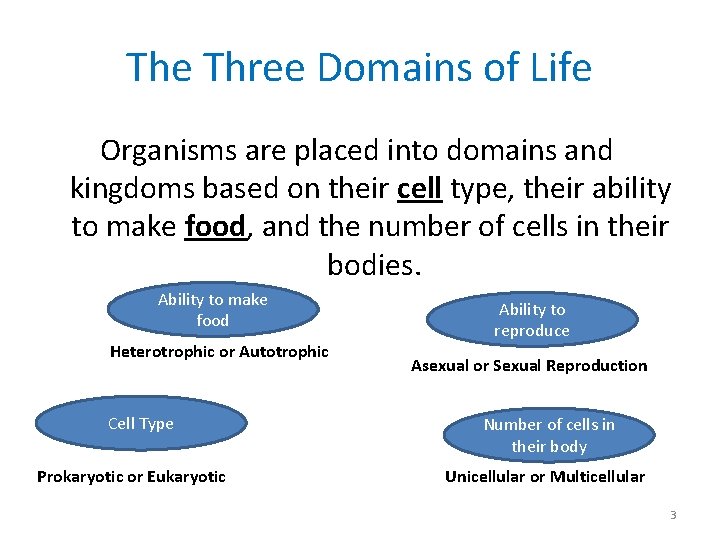 The Three Domains of Life

Organisms are placed into domains and kingdoms based on their cell type, their ability to make food, and the number of cells in their bodies.

Ability to make food

Heterotrophic or Autotrophic

Ability to reproduce

Asexual or Sexual Reproduction

Cell Type

Prokaryotic or Eukaryotic

Number of cells in their body

Unicellular or Multicellular

3